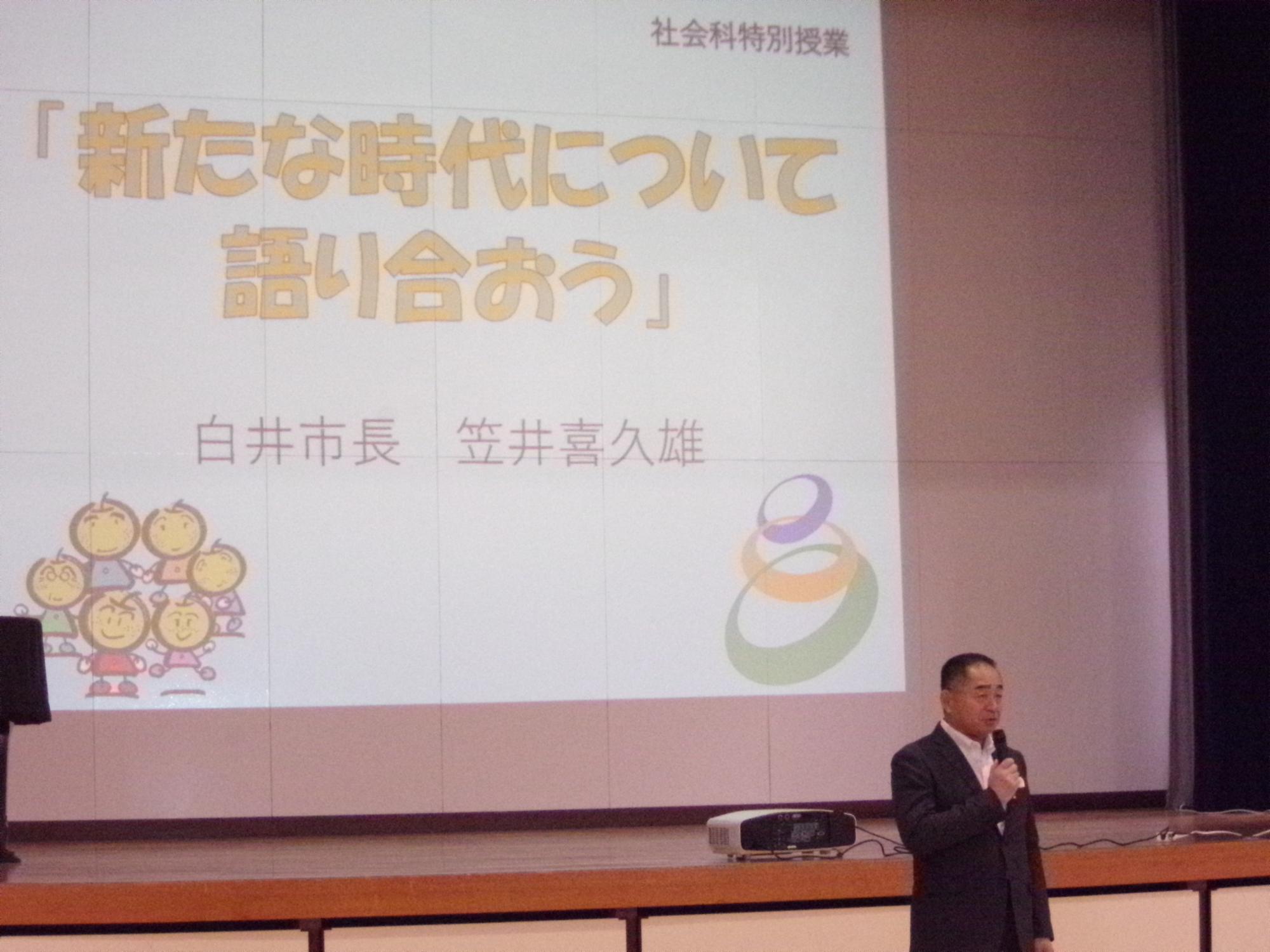 社会科特別授業

「新たな時代について語り合おう」

白井市長　笠井喜久雄